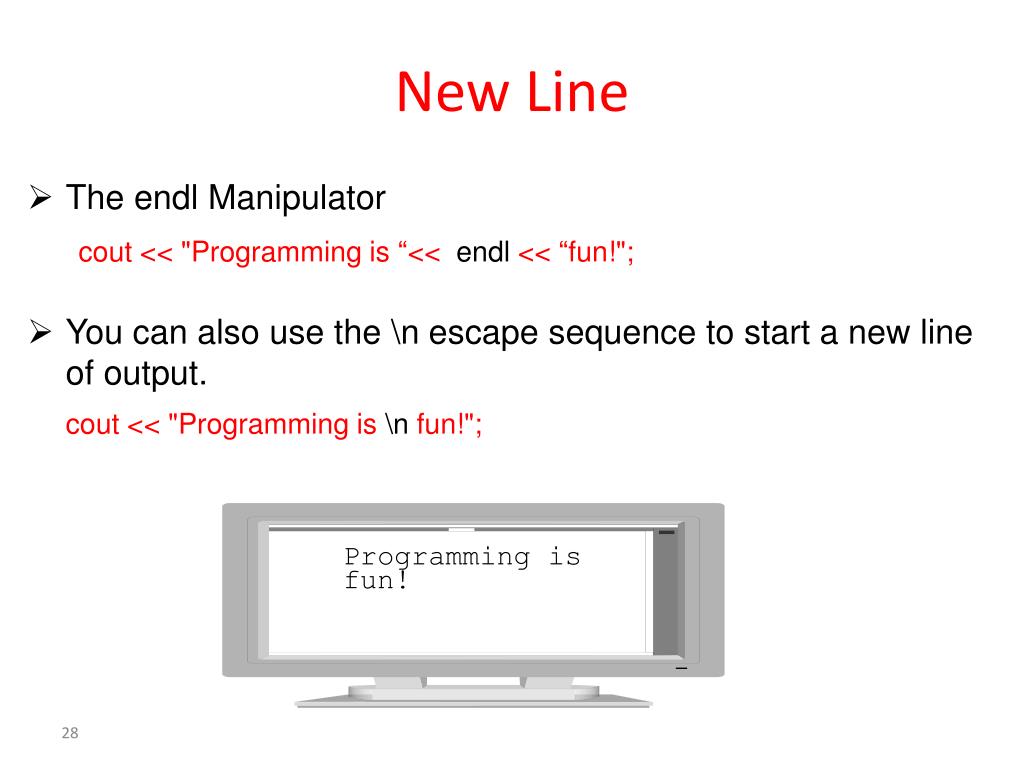 New Line

➢ The endl Manipulator

cout << "Programming is “<< endl << “fun!";

➢ You can also use the \n escape sequence to start a new line of output.

cout << "Programming is \n fun!";

Programming is
fun!

28